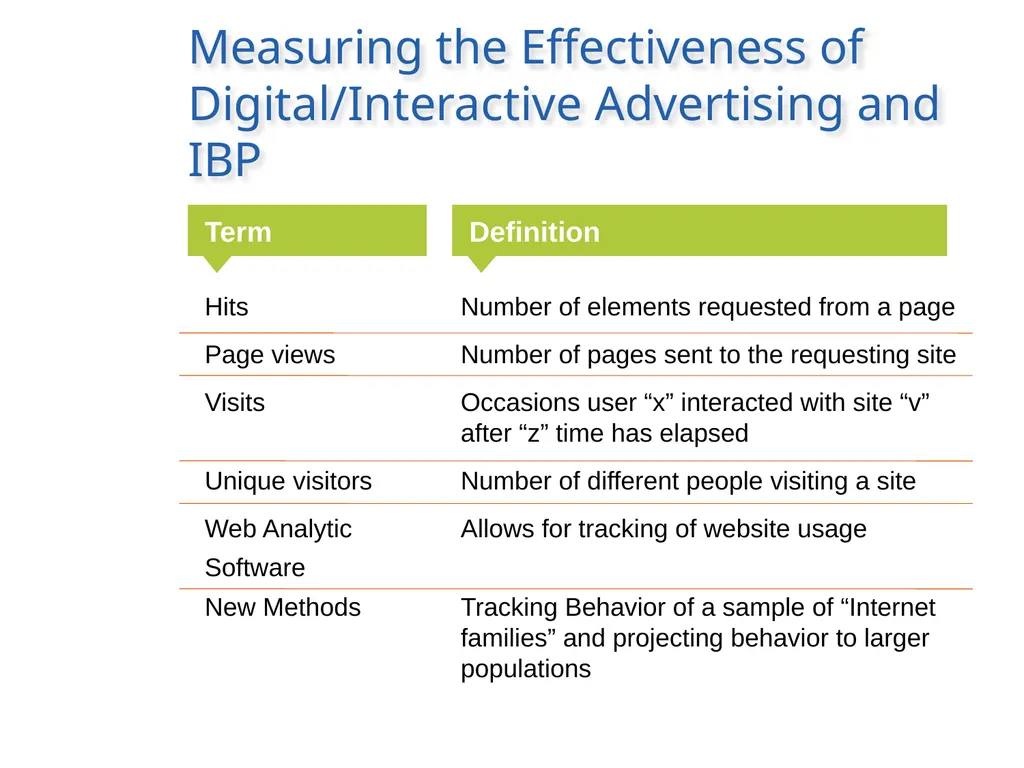 Measuring the Effectiveness of Digital/Interactive Advertising and IBP

| Term | Definition |
|---|---|
| Hits | Number of elements requested from a page |
| Page views | Number of pages sent to the requesting site |
| Visits | Occasions user "x" interacted with site "v" after "z" time has elapsed |
| Unique visitors | Number of different people visiting a site |
| Web Analytic Software | Allows for tracking of website usage |
| New Methods | Tracking Behavior of a sample of "Internet families" and projecting behavior to larger populations |